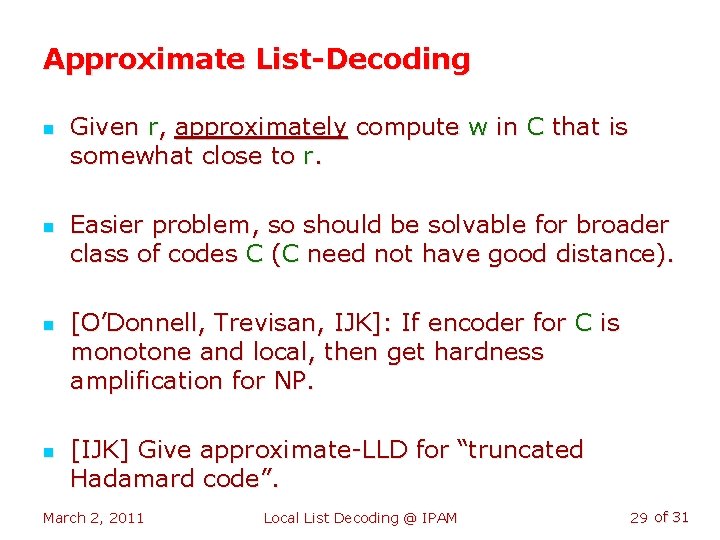 Approximate List-Decoding

Given r, approximately compute w in C that is somewhat close to r.

Easier problem, so should be solvable for broader class of codes C (C need not have good distance).

[O'Donnell, Trevisan, IJK]: If encoder for C is monotone and local, then get hardness amplification for NP.

[IJK] Give approximate-LLD for "truncated Hadamard code".

March 2, 2011 Local List Decoding @ IPAM 29 of 31